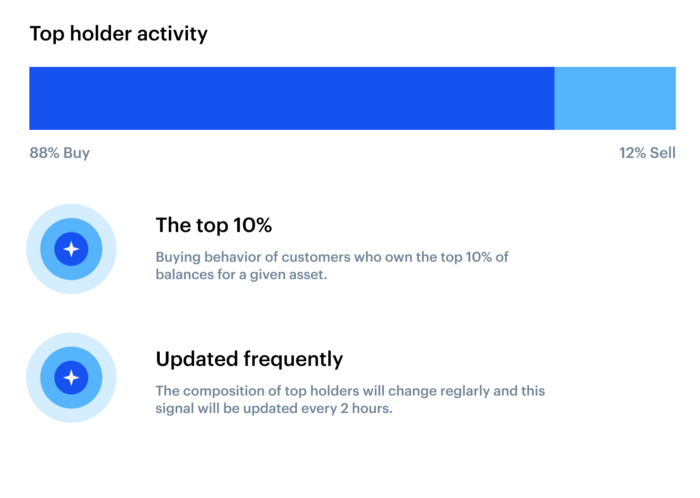 Top holder activity

88% Buy

12% Sell

The top 10%

Buying behavior of customers who own the top 10% of balances for a given asset.

Updated frequently

The composition of top holders will change reglarly and this signal will be updated every 2 hours.